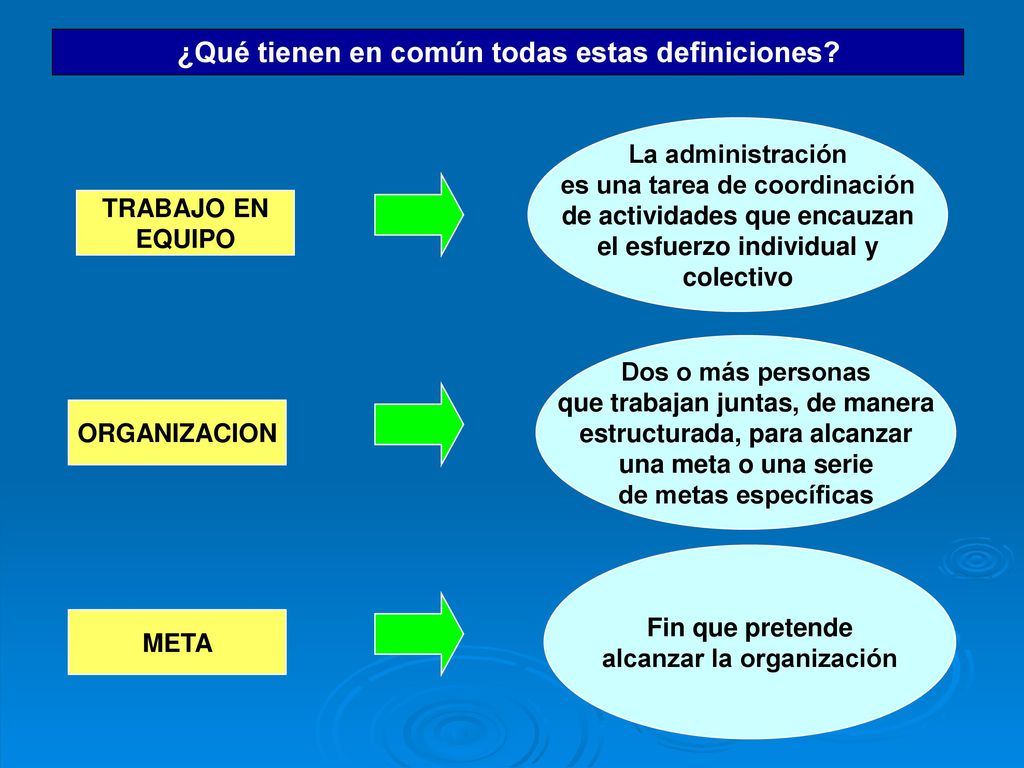 ¿Qué tienen en común todas estas definiciones?

TRABAJO EN EQUIPO

La administración es una tarea de coordinación de actividades que encauzan el esfuerzo individual y colectivo

ORGANIZACION

Dos o más personas que trabajan juntas, de manera estructurada, para alcanzar una meta o una serie de metas específicas

META

Fin que pretende alcanzar la organización